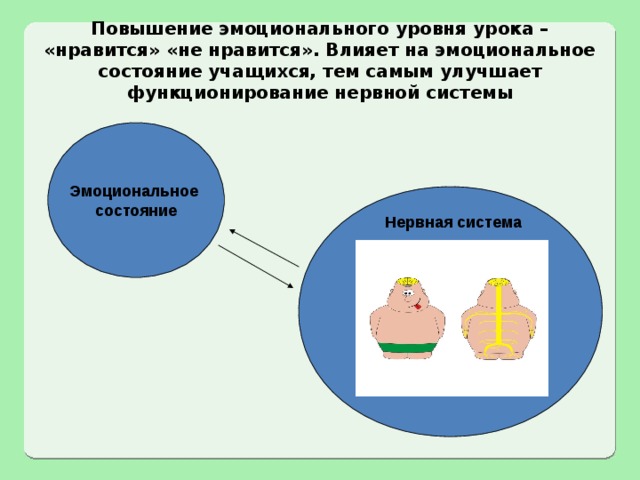 Повышение эмоционального уровня урока – «нравится» «не нравится». Влияет на эмоциональное состояние учащихся, тем самым улучшает функционирование нервной системы

Эмоциональное состояние

Нервная система